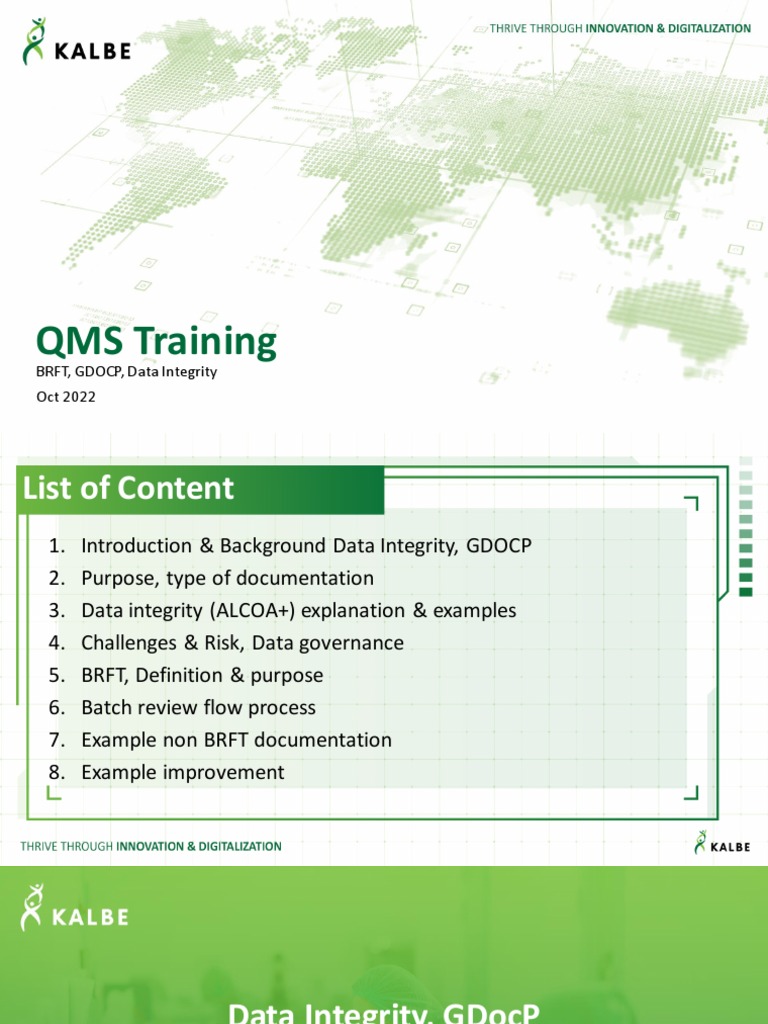 KALBE

THRIVE THROUGH INNOVATION & DIGITALIZATION

QMS Training

BRFT, GDOCP, Data Integrity

Oct 2022

List of Content

1. Introduction & Background Data Integrity, GDOCP
2. Purpose, type of documentation
3. Data integrity (ALCOA+) explanation & examples
4. Challenges & Risk, Data governance
5. BRFT, Definition & purpose
6. Batch review flow process
7. Example non BRFT documentation
8. Example improvement

THRIVE THROUGH INNOVATION & DIGITALIZATION

KALBE

KALBE

Data Integrity, GDocP